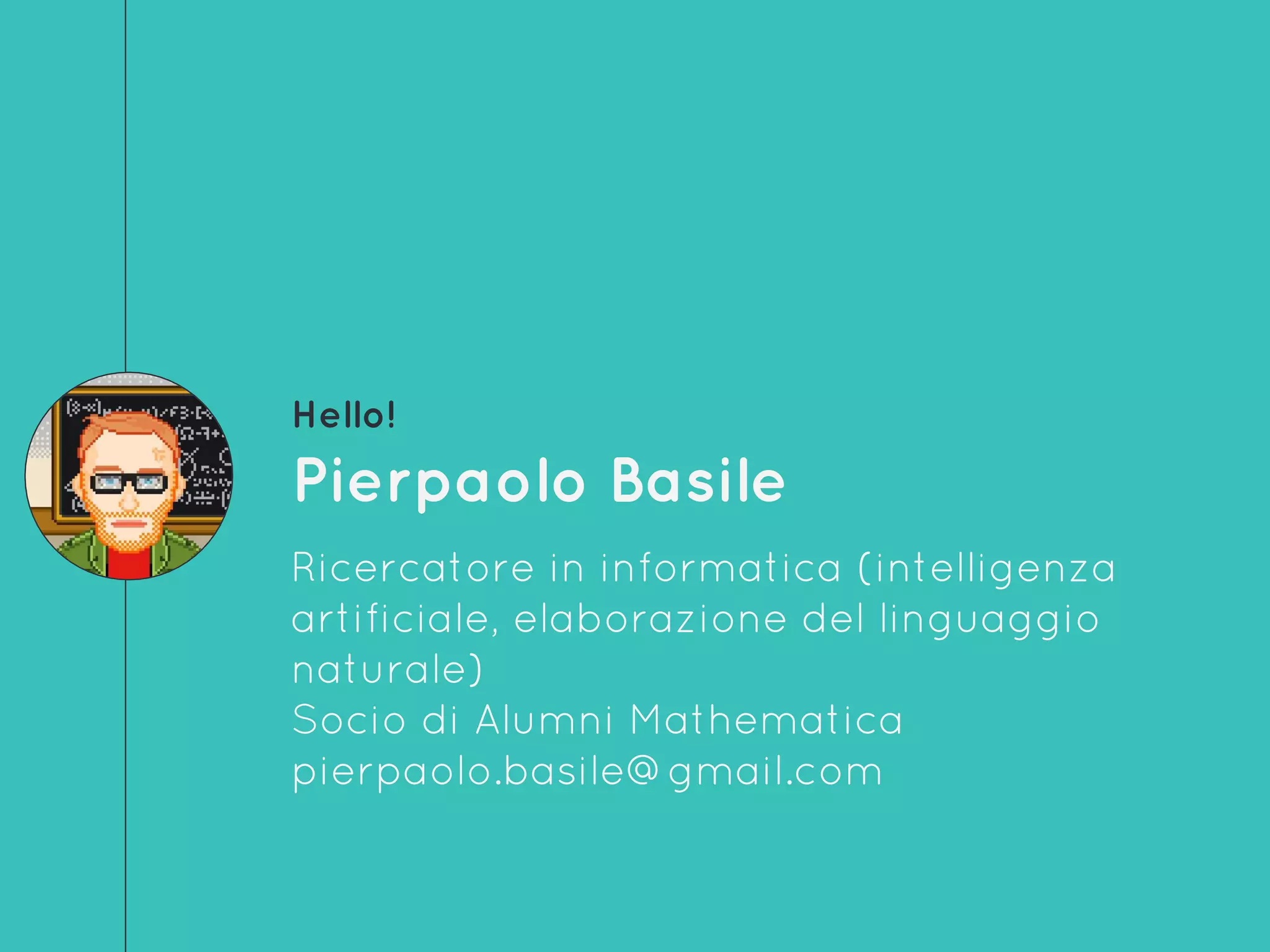 Hello!

Pierpaolo Basile

Ricercatore in informatica (intelligenza artificiale, elaborazione del linguaggio naturale)
Socio di Alumni Mathematica
pierpaolo.basile@gmail.com